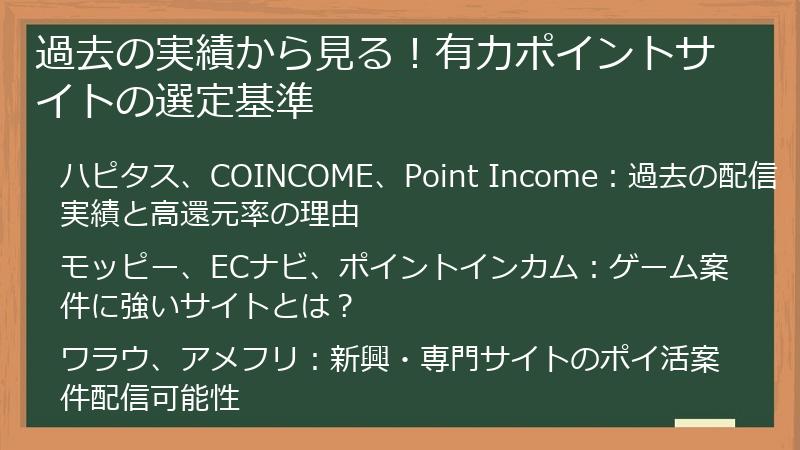 過去の実績から見る！有力ポイントサイトの選定基準

ハピタス、COINCOME、Point Income：過去の配信実績と高還元率の理由

モッピー、ECナビ、ポイントインカム：ゲーム案件に強いサイトとは？

ワラウ、アメフリ：新興・専門サイトのポイ活案件配信可能性